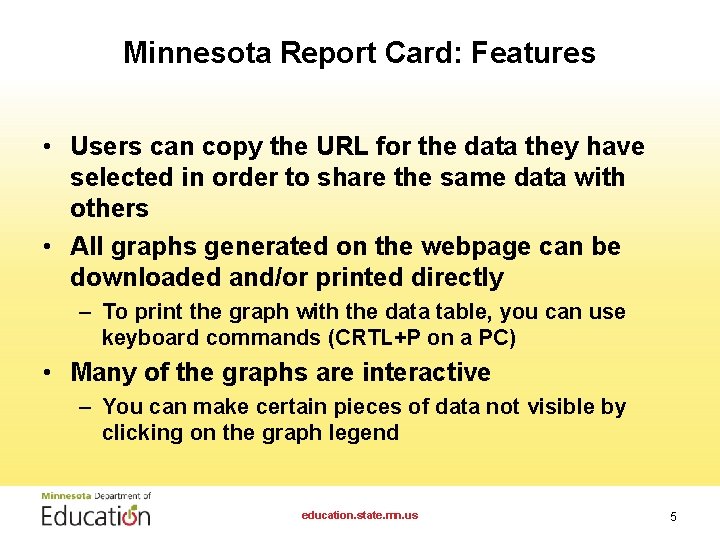 Minnesota Report Card: Features

• Users can copy the URL for the data they have selected in order to share the same data with others

• All graphs generated on the webpage can be downloaded and/or printed directly

– To print the graph with the data table, you can use keyboard commands (CRTL+P on a PC)

• Many of the graphs are interactive

– You can make certain pieces of data not visible by clicking on the graph legend

Minnesota Department of Education

education.state.mn.us

5